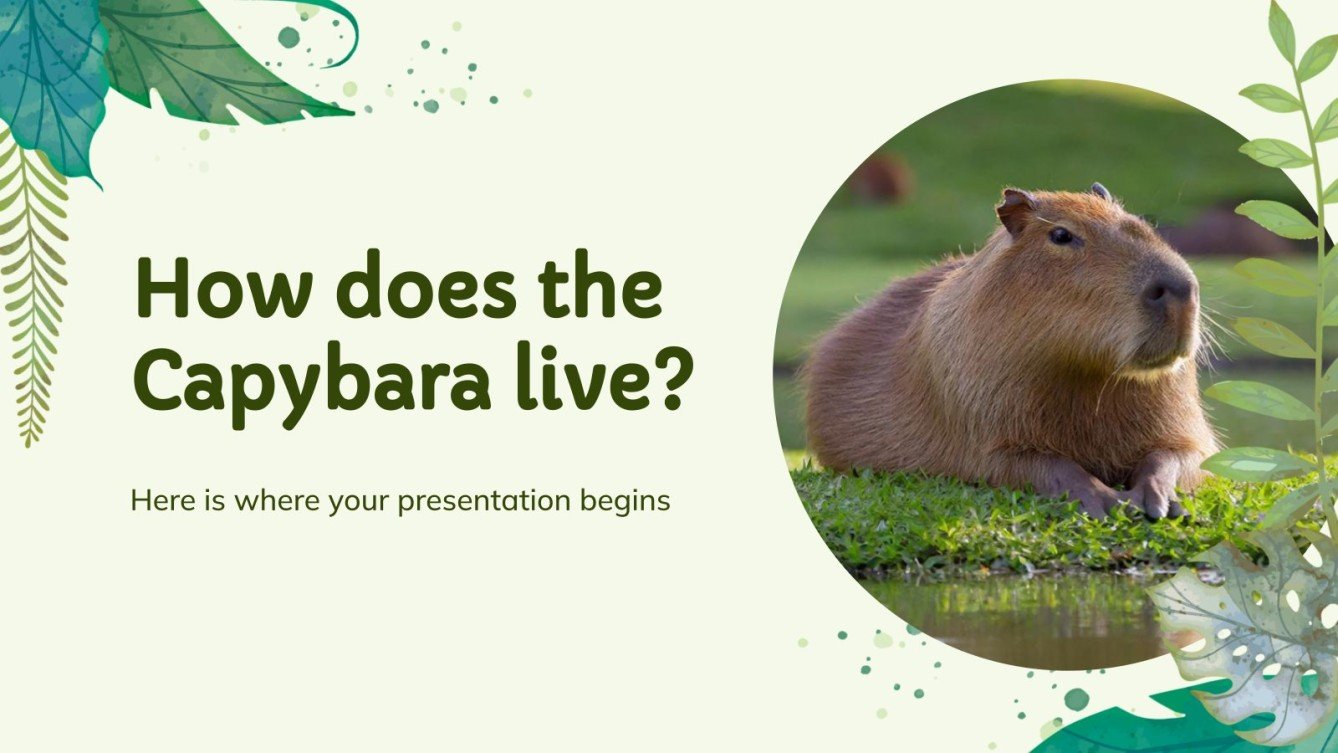 How does the Capybara live?

Here is where your presentation begins